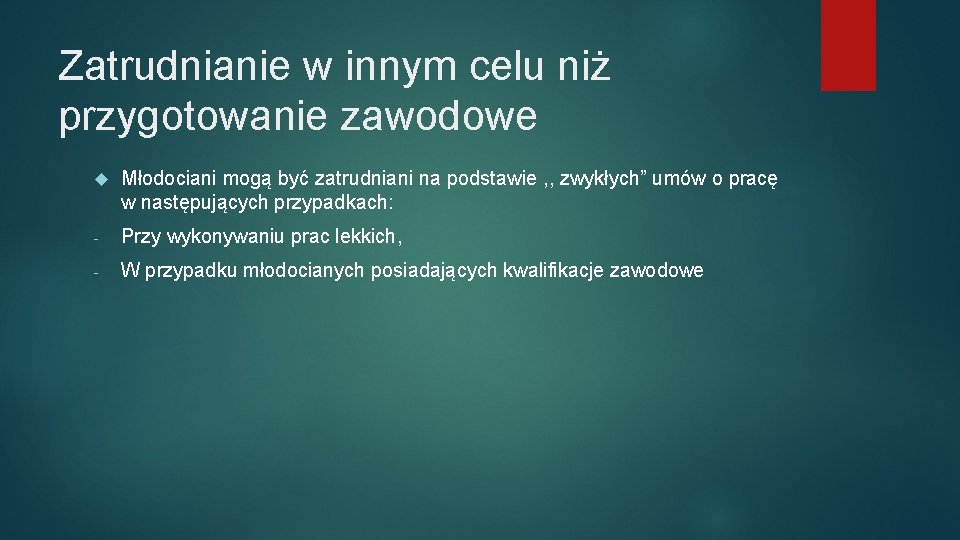 Zatrudnianie w innym celu niż przygotowanie zawodowe

Młodociani mogą być zatrudniani na podstawie ,, zwykłych” umów o pracę w następujących przypadkach:

- Przy wykonywaniu prac lekkich,

- W przypadku młodocianych posiadających kwalifikacje zawodowe